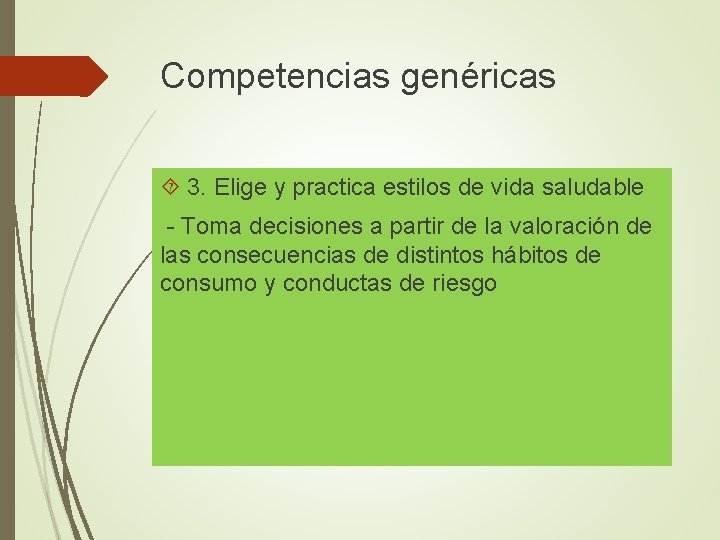 Competencias genéricas

3. Elige y practica estilos de vida saludable

- Toma decisiones a partir de la valoración de las consecuencias de distintos hábitos de consumo y conductas de riesgo